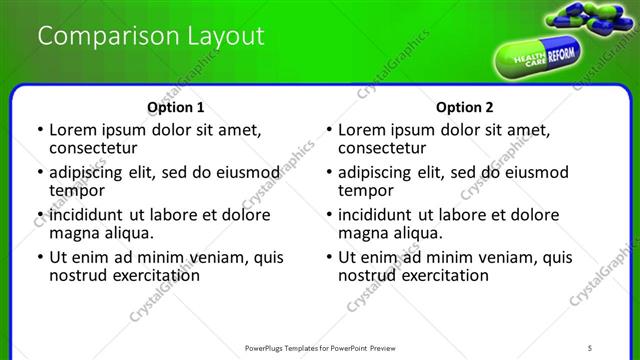 Comparison Layout

HEALTH CARE REFORM

Option 1

• Lorem ipsum dolor sit amet, consectetur
• adipiscing elit, sed do eiusmod tempor
• incididunt ut labore et dolore magna aliqua.
• Ut enim ad minim veniam, quis nostrud exercitation

Option 2

• Lorem ipsum dolor sit amet, consectetur
• adipiscing elit, sed do eiusmod tempor
• incididunt ut labore et dolore magna aliqua.
• Ut enim ad minim veniam, quis nostrud exercitation

CrystalGraphics

PowerPlugs Templates for PowerPoint Preview

5